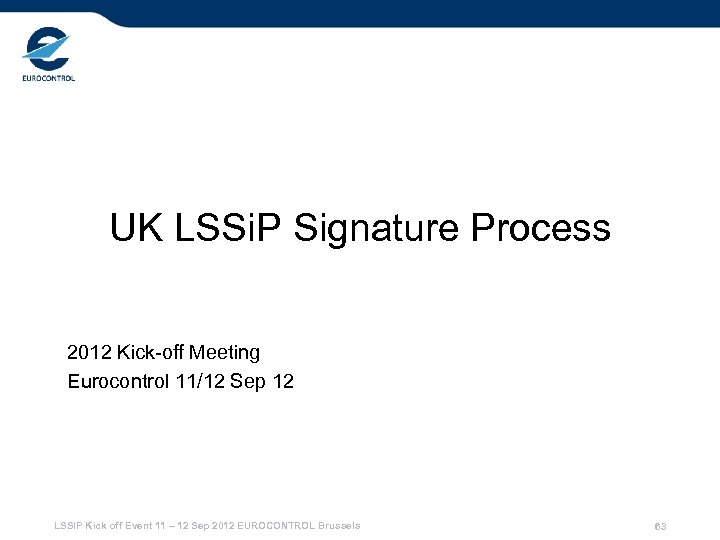 EUROCONTROL

UK LSSiP Signature Process

2012 Kick-off Meeting

Eurocontrol 11/12 Sep 12

LSSIP Kick off Event 11 – 12 Sep 2012 EUROCONTROL Brussels

63